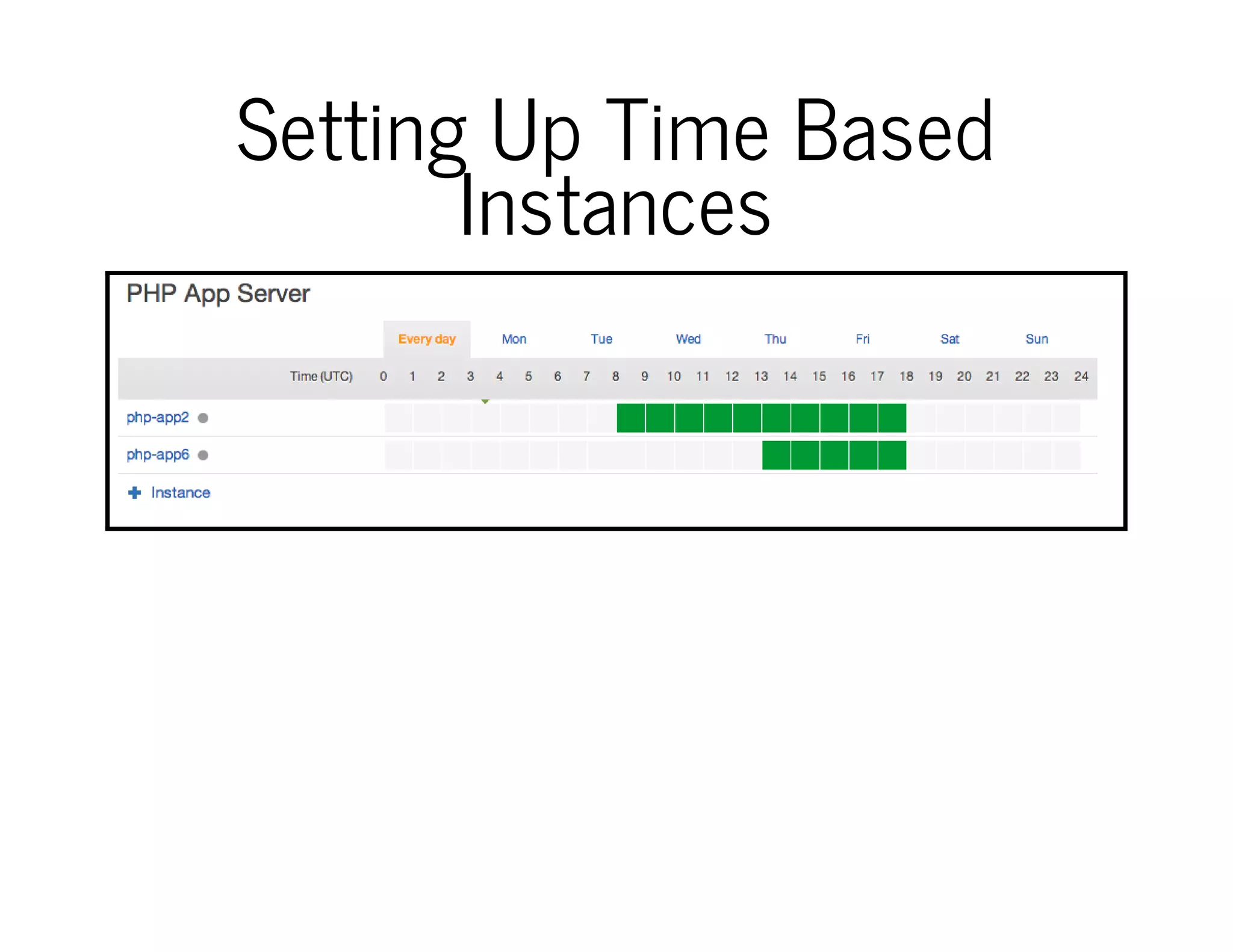 Setting Up Time Based Instances

PHP App Server

Every day Mon Tue Wed Thu Fri Sat Sun

Time (UTC) 0 1 2 3 4 5 6 7 8 9 10 11 12 13 14 15 16 17 18 19 20 21 22 23 24

php-app2

php-app6

+ Instance